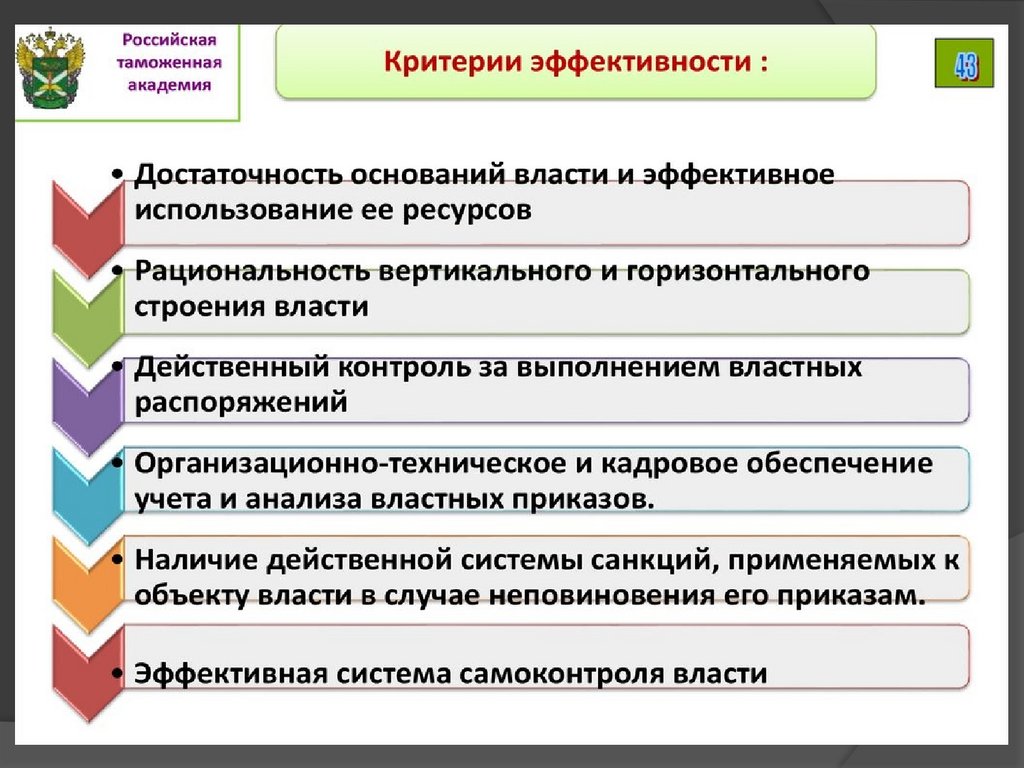 Российская таможенная академия

Критерии эффективности :

43

• Достаточность оснований власти и эффективное использование ее ресурсов

• Рациональность вертикального и горизонтального строения власти

• Действенный контроль за выполнением властных распоряжений

• Организационно-техническое и кадровое обеспечение учета и анализа властных приказов.

• Наличие действенной системы санкций, применяемых к объекту власти в случае неповиновения его приказам.

• Эффективная система самоконтроля власти